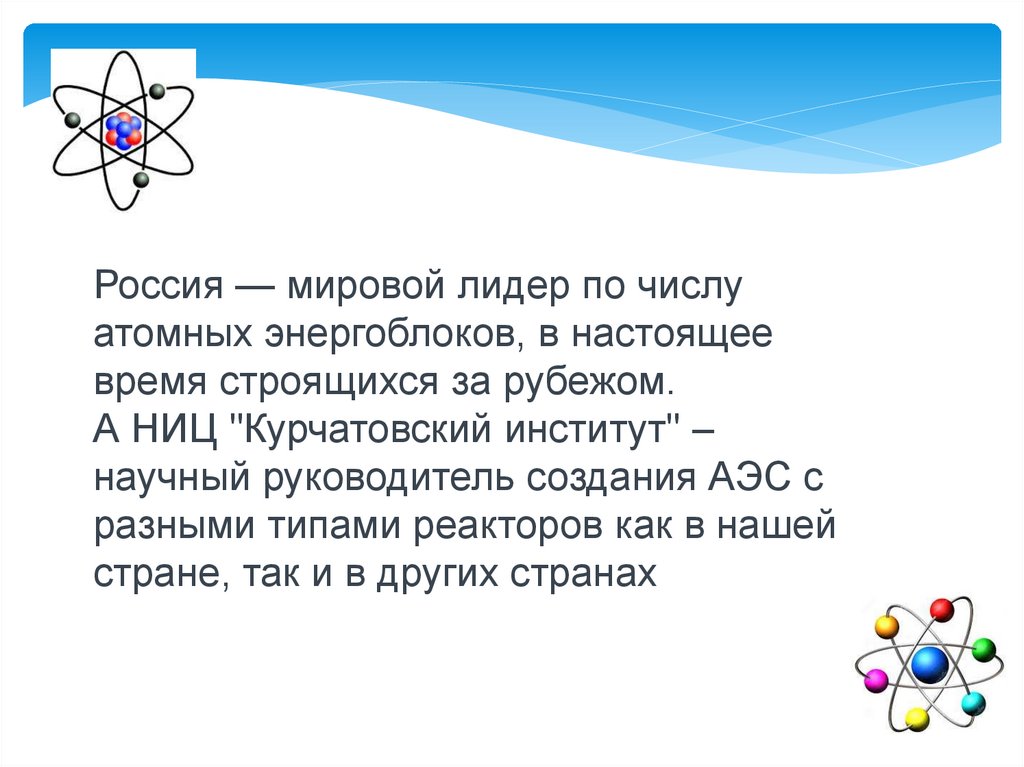 Россия — мировой лидер по числу атомных энергоблоков, в настоящее время строящихся за рубежом.
А НИЦ "Курчатовский институт" – научный руководитель создания АЭС с разными типами реакторов как в нашей стране, так и в других странах